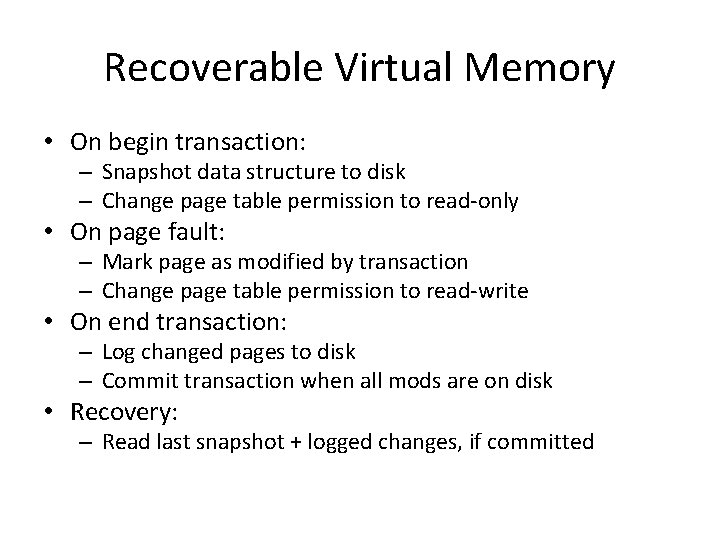 Recoverable Virtual Memory

• On begin transaction:
  – Snapshot data structure to disk
  – Change page table permission to read-only
• On page fault:
  – Mark page as modified by transaction
  – Change page table permission to read-write
• On end transaction:
  – Log changed pages to disk
  – Commit transaction when all mods are on disk
• Recovery:
  – Read last snapshot + logged changes, if committed